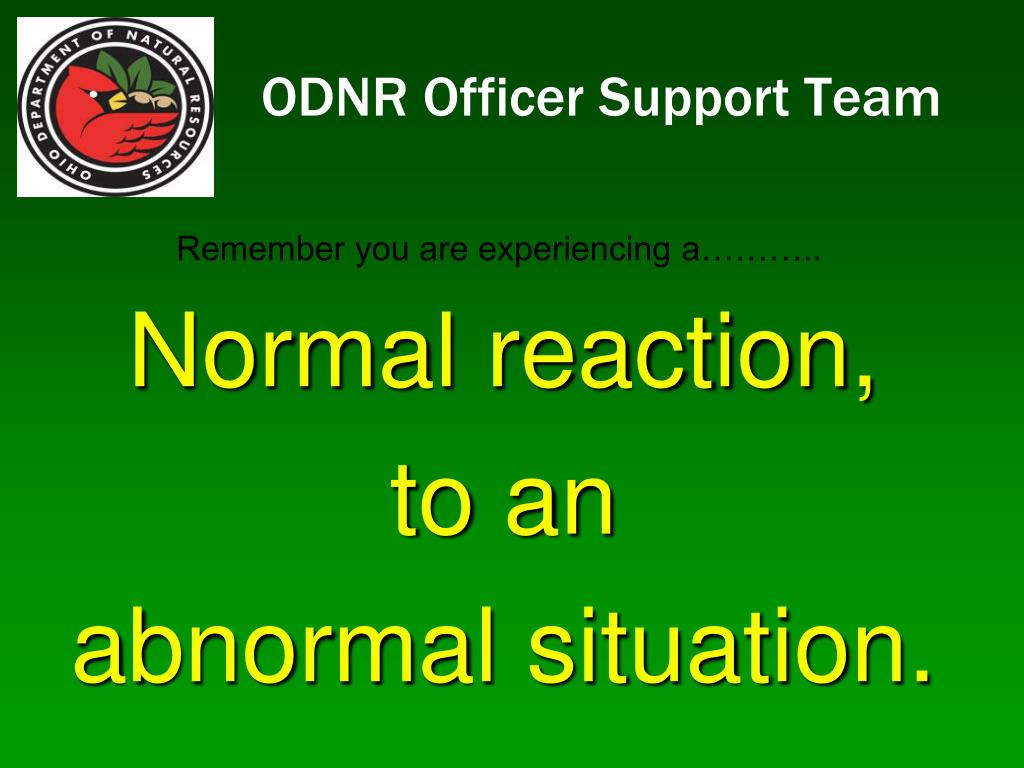 OHIO DEPARTMENT OF NATURAL RESOURCES

ODNR Officer Support Team

Remember you are experiencing a………..

Normal reaction,

to an

abnormal situation.